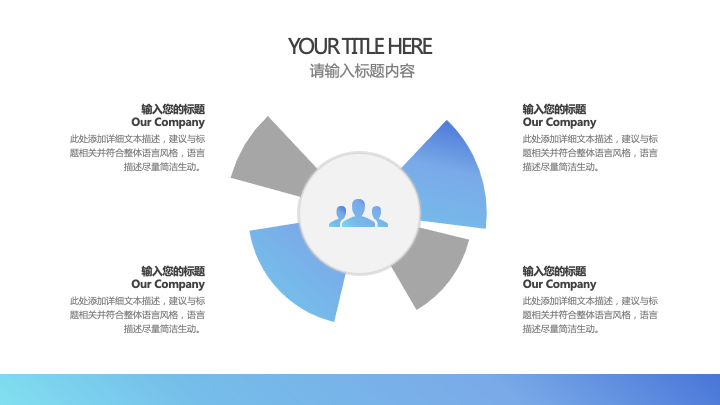 YOUR TITLE HERE
请输入标题内容

输入您的标题
Our Company
此处添加详细文本描述，建议与标题相关并符合整体语言风格，语言描述尽量简洁生动。

输入您的标题
Our Company
此处添加详细文本描述，建议与标题相关并符合整体语言风格，语言描述尽量简洁生动。

输入您的标题
Our Company
此处添加详细文本描述，建议与标题相关并符合整体语言风格，语言描述尽量简洁生动。

输入您的标题
Our Company
此处添加详细文本描述，建议与标题相关并符合整体语言风格，语言描述尽量简洁生动。